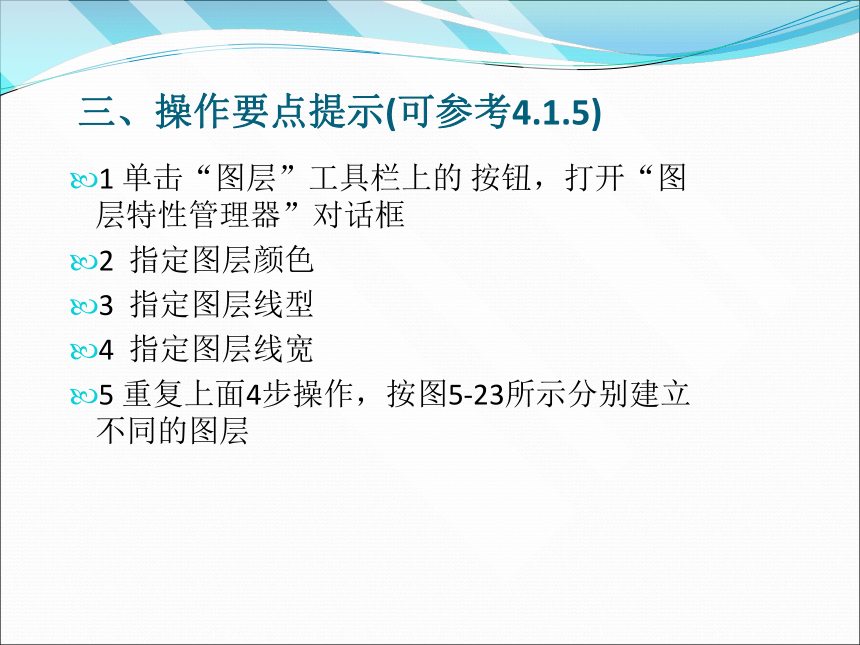 三、操作要点提示(可参考4.1.5)

1 单击“图层”工具栏上的 按钮，打开“图层特性管理器”对话框

2 指定图层颜色

3 指定图层线型

4 指定图层线宽

5 重复上面4步操作，按图5-23所示分别建立不同的图层